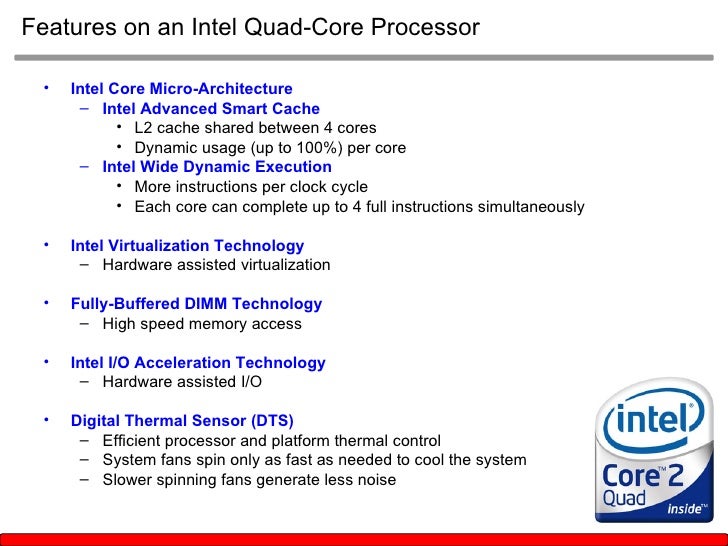 Features on an Intel Quad-Core Processor

• Intel Core Micro-Architecture
– Intel Advanced Smart Cache
• L2 cache shared between 4 cores
• Dynamic usage (up to 100%) per core
– Intel Wide Dynamic Execution
• More instructions per clock cycle
• Each core can complete up to 4 full instructions simultaneously

• Intel Virtualization Technology
– Hardware assisted virtualization

• Fully-Buffered DIMM Technology
– High speed memory access

• Intel I/O Acceleration Technology
– Hardware assisted I/O

• Digital Thermal Sensor (DTS)
– Efficient processor and platform thermal control
– System fans spin only as fast as needed to cool the system
– Slower spinning fans generate less noise

intel
Core™ 2
Quad
inside™